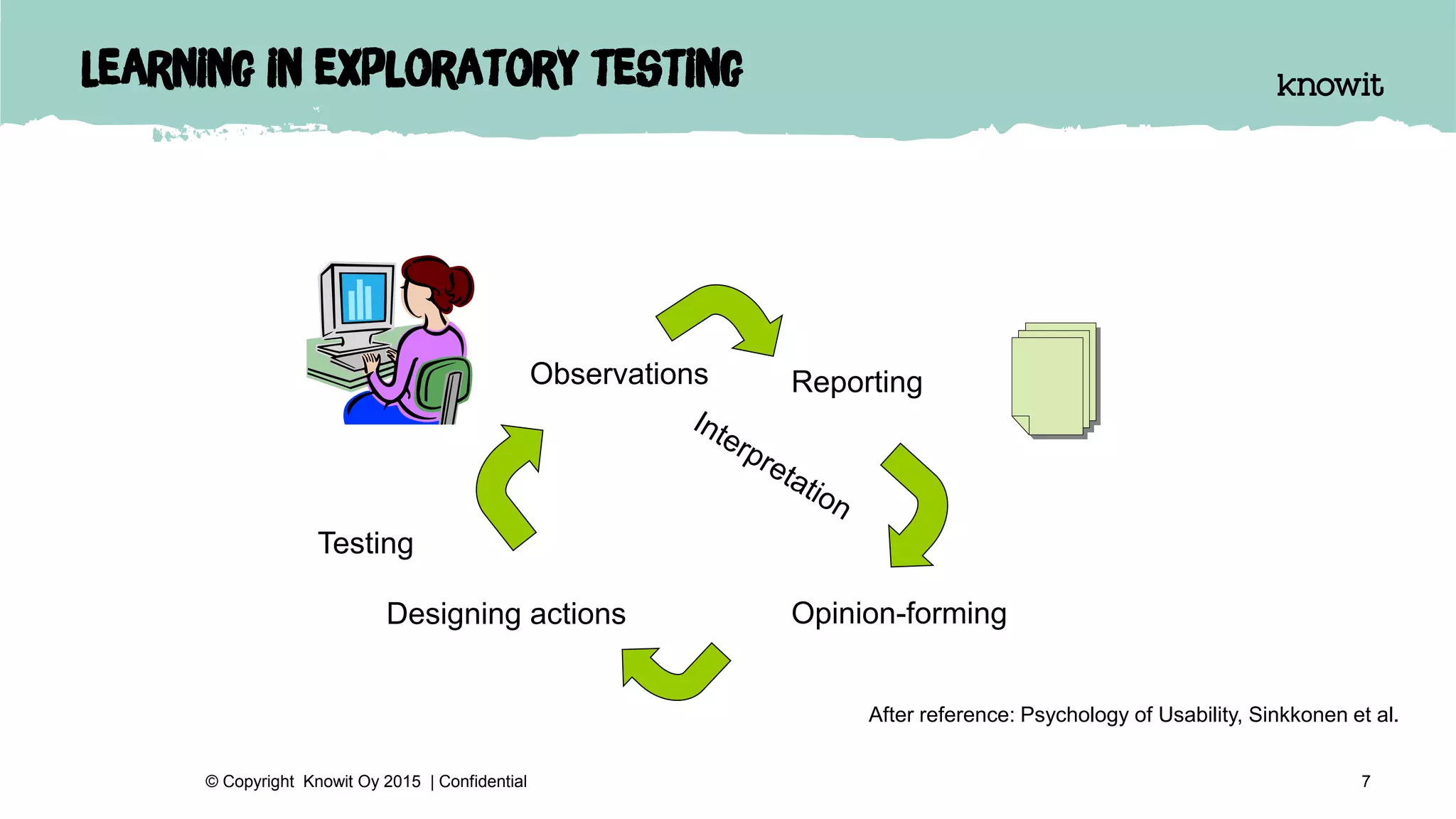 LEARNING IN EXPLORATORY TESTING

knowit

Observations

Reporting

Interpretation

Testing

Designing actions

Opinion-forming

After reference: Psychology of Usability, Sinkkonen et al.

© Copyright Knowit Oy 2015 | Confidential

7